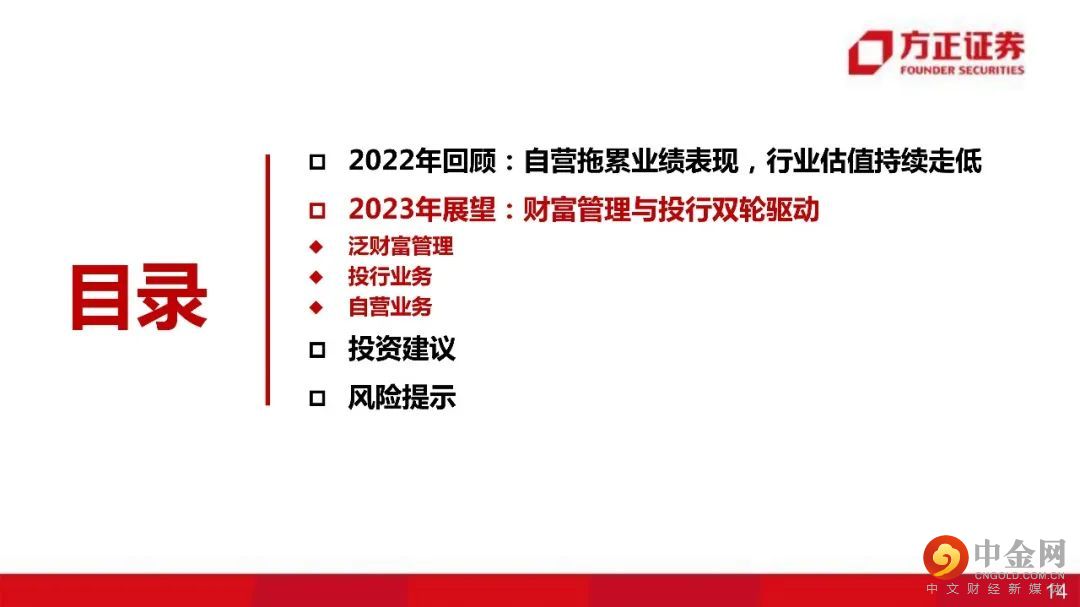 方正证券
FOUNDER SECURITIES

目录

□ 2022年回顾：自营拖累业绩表现，行业估值持续走低

□ 2023年展望：财富管理与投行双轮驱动

◆ 泛财富管理

◆ 投行业务

◆ 自营业务

□ 投资建议

□ 风险提示

中金网
CNGOLD.COM.CN
中文财经新媒体

14